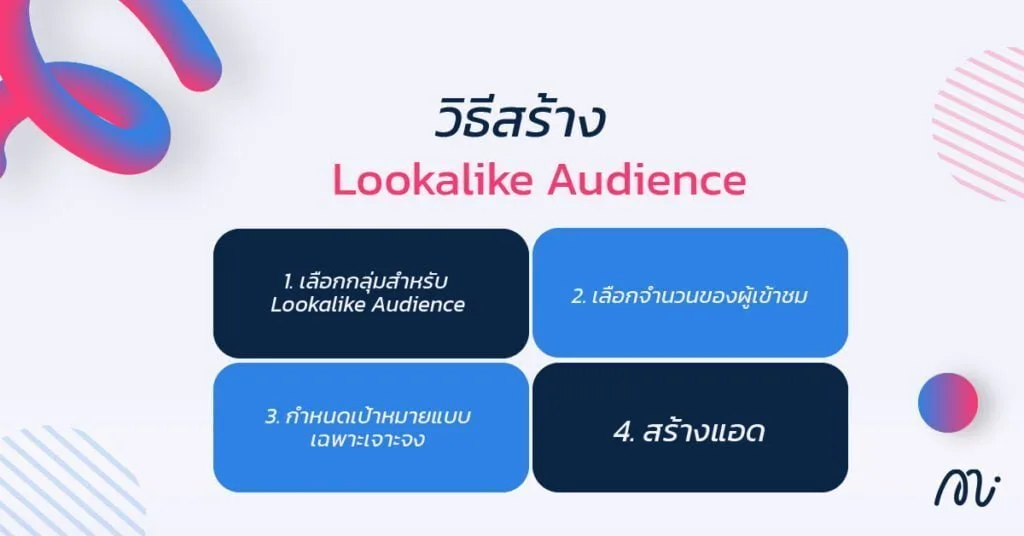 วิธีสร้าง

Lookalike Audience

1. เลือกกลุ่มสำหรับ Lookalike Audience

2. เลือกจำนวนของผู้เข้าชม

3. กำหนดเป้าหมายแบบเฉพาะเจาะจง

4. สร้างแอด